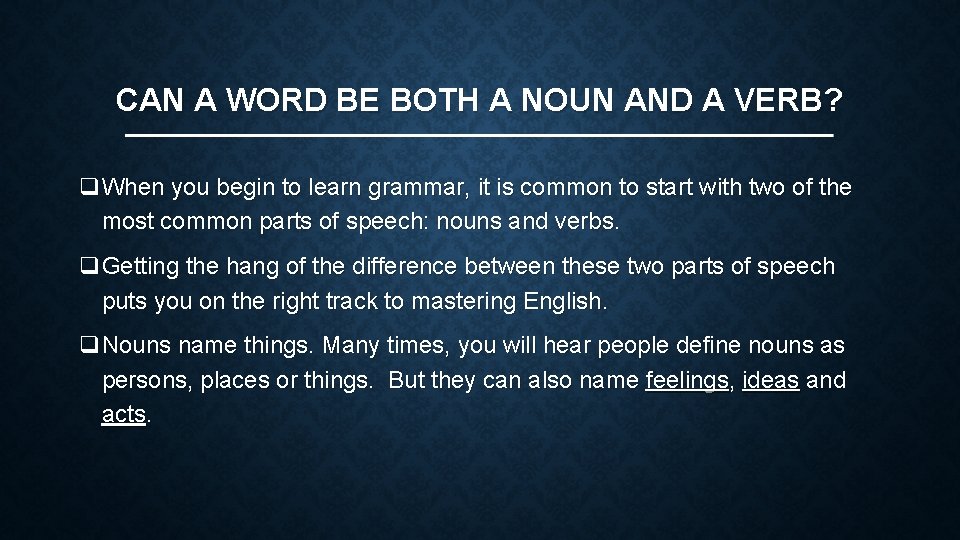 CAN A WORD BE BOTH A NOUN AND A VERB?

❑ When you begin to learn grammar, it is common to start with two of the most common parts of speech: nouns and verbs.

❑ Getting the hang of the difference between these two parts of speech puts you on the right track to mastering English.

❑ Nouns name things. Many times, you will hear people define nouns as persons, places or things. But they can also name feelings, ideas and acts.